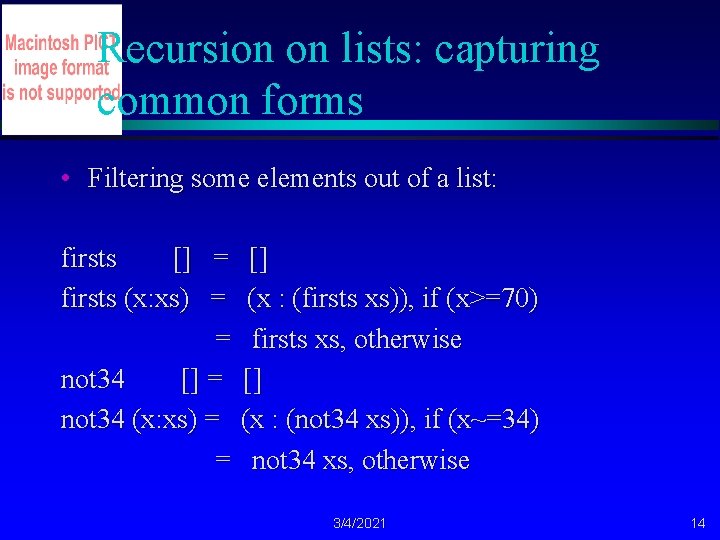 Macintosh PICT image format is not supported

Recursion on lists: capturing common forms

• Filtering some elements out of a list:

firsts [] = []
firsts (x:xs) = (x : (firsts xs)), if (x>=70)
= firsts xs, otherwise
not34 [] = []
not34 (x:xs) = (x : (not34 xs)), if (x~=34)
= not34 xs, otherwise

3/4/2021

14